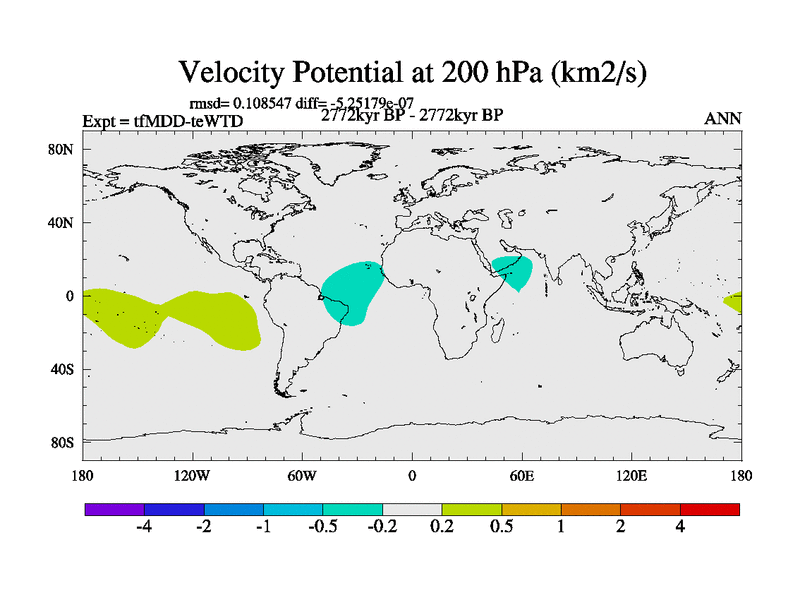 Velocity Potential at 200 hPa (km2/s)

rmsd= 0.108547 diff= -5.25179e-07

Expt = tfMDD-teWTD

2772kyr BP - 2772kyr BP

ANN

80N

40N

0

40S

80S

180

120W

60W

0

60E

120E

180

-4

-2

-1

-0.5

-0.2

0.2

0.5

1

2

4